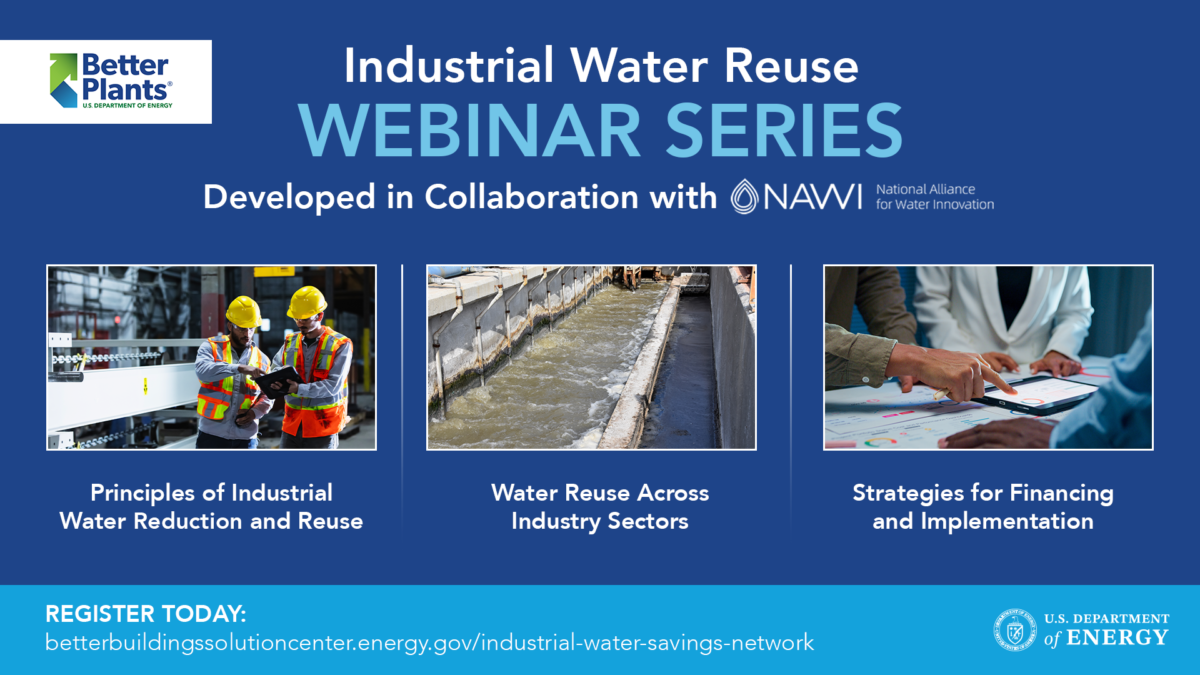 Better Plants®
U.S. DEPARTMENT OF ENERGY

Industrial Water Reuse
WEBINAR SERIES

Developed in Collaboration with NAWI National Alliance for Water Innovation

Principles of Industrial Water Reduction and Reuse

Water Reuse Across Industry Sectors

Strategies for Financing and Implementation

REGISTER TODAY:
betterbuildingssolutioncenter.energy.gov/industrial-water-savings-network

U.S. DEPARTMENT of ENERGY